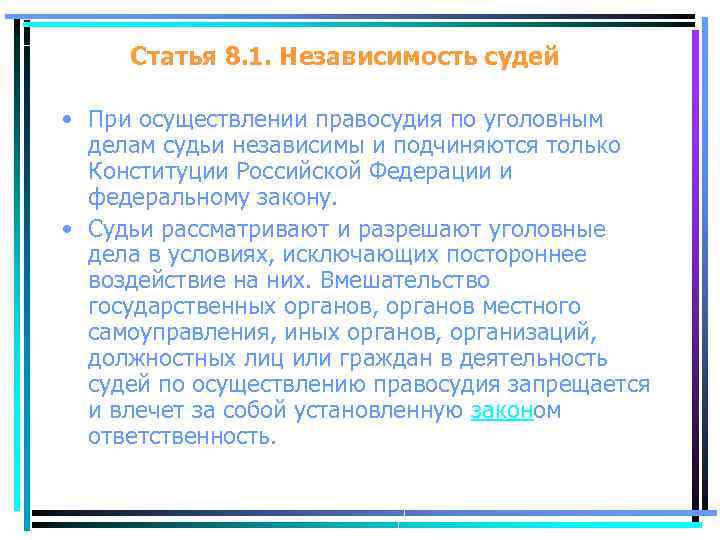 Статья 8.1. Независимость судей

• При осуществлении правосудия по уголовным делам судьи независимы и подчиняются только Конституции Российской Федерации и федеральному закону.

• Судьи рассматривают и разрешают уголовные дела в условиях, исключающих постороннее воздействие на них. Вмешательство государственных органов, органов местного самоуправления, иных органов, организаций, должностных лиц или граждан в деятельность судей по осуществлению правосудия запрещается и влечет за собой установленную законом ответственность.